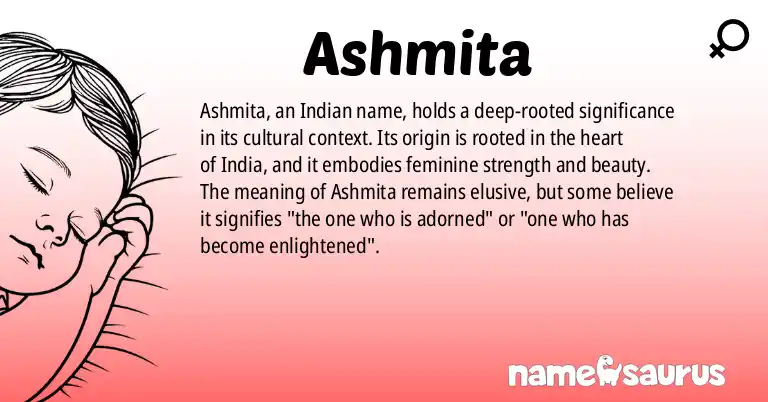 Ashmita

Ashmita, an Indian name, holds a deep-rooted significance in its cultural context. Its origin is rooted in the heart of India, and it embodies feminine strength and beauty. The meaning of Ashmita remains elusive, but some believe it signifies "the one who is adorned" or "one who has become enlightened".

namesaurus